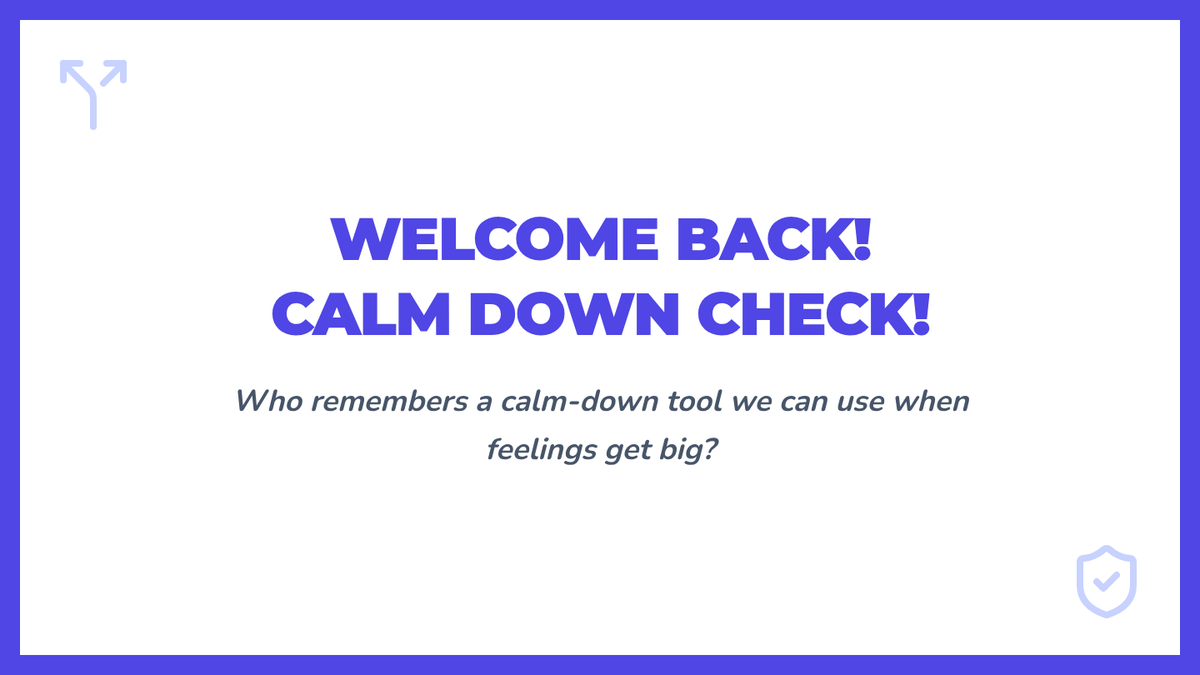 WELCOME BACK!
CALM DOWN CHECK!

Who remembers a calm-down tool we can use when feelings get big?